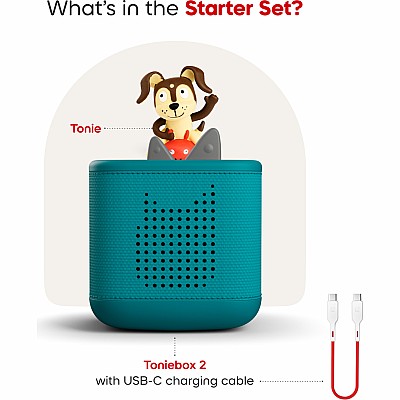 What's in the Starter Set?

Tonie

Toniebox 2
with USB-C charging cable